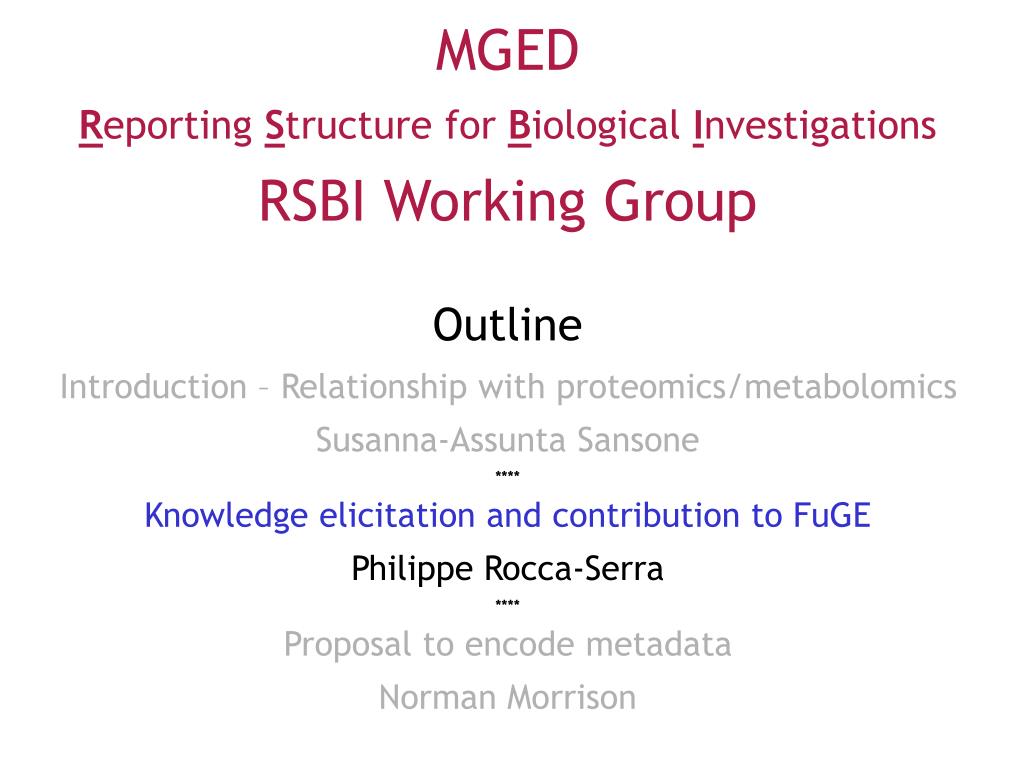 MGED

Reporting Structure for Biological Investigations

RSBI Working Group

Outline

Introduction – Relationship with proteomics/metabolomics

Susanna-Assunta Sansone

****

Knowledge elicitation and contribution to FuGE

Philippe Rocca-Serra

****

Proposal to encode metadata

Norman Morrison